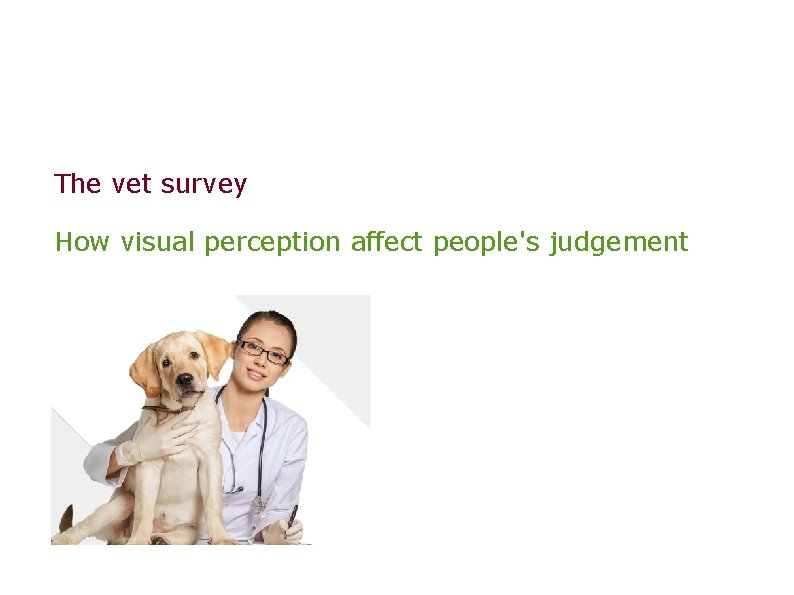 The vet survey

How visual perception affect people's judgement